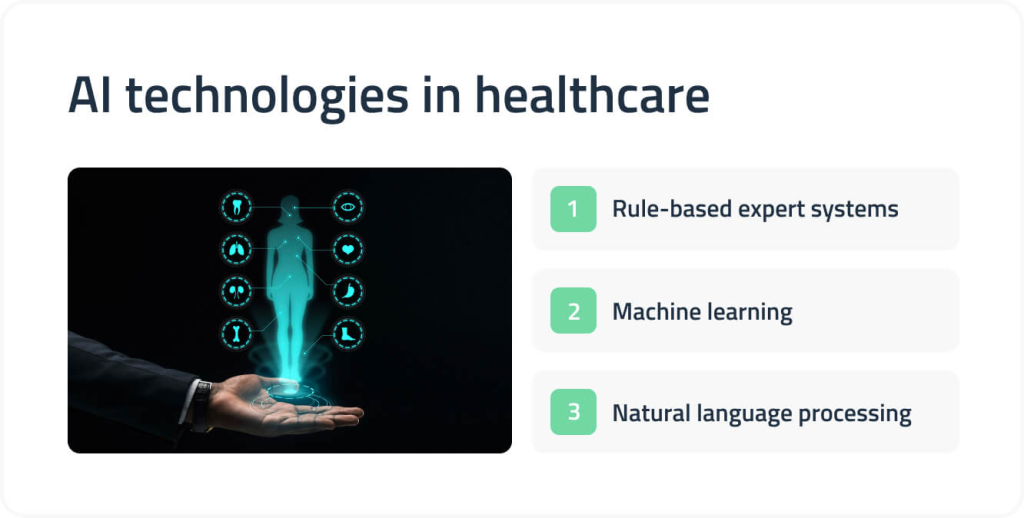 AI technologies in healthcare

1 Rule-based expert systems

2 Machine learning

3 Natural language processing